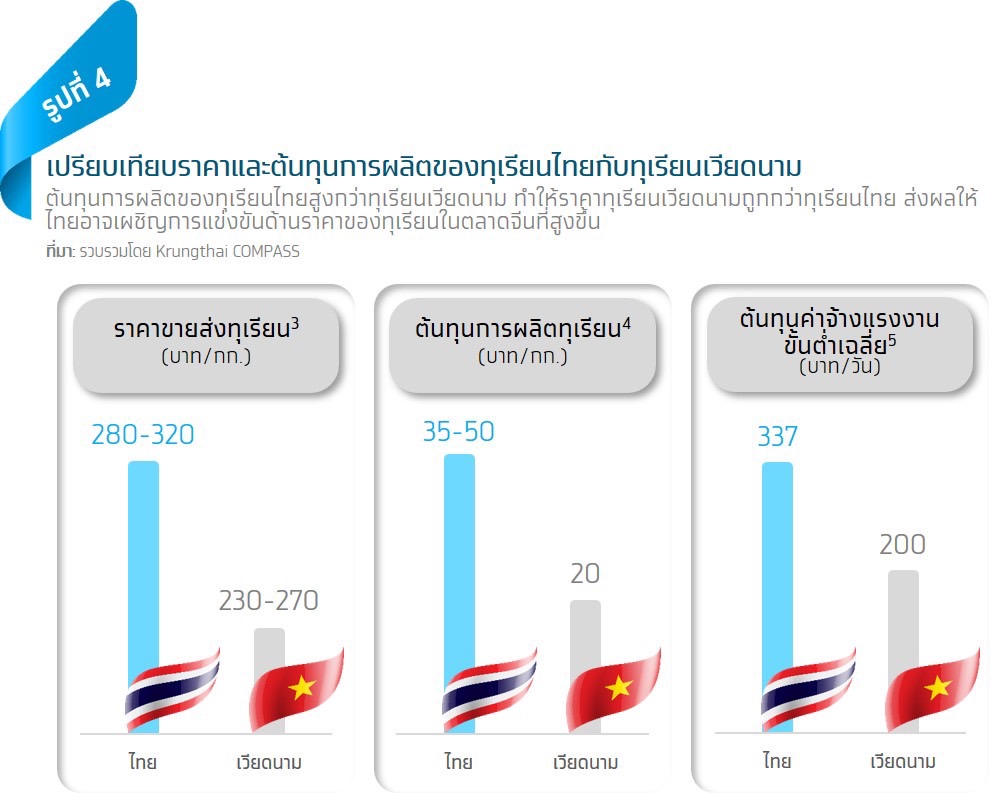 รูปที่ 4

เปรียบเทียบราคาและต้นทุนการผลิตของทุเรียนไทยกับทุเรียนเวียดนาม

ต้นทุนการผลิตของทุเรียนไทยสูงกว่าทุเรียนเวียดนาม ทำให้ราคาทุเรียนเวียดนามถูกกว่าทุเรียนไทย ส่งผลให้ไทยอาจเผชิญการแข่งขันด้านราคาของทุเรียนในตลาดจีนที่สูงขึ้น

ที่มา: รวบรวมโดย Krungthai COMPASS

ราคาขายส่งทุเรียน$^3$ (บาท/กก.)

280-320

230-270

ไทย

เวียดนาม

ต้นทุนการผลิตทุเรียน$^4$ (บาท/กก.)

35-50

20

ไทย

เวียดนาม

ต้นทุนค่าจ้างแรงงานขั้นต่ำเฉลี่ย$^5$ (บาท/วัน)

337

200

ไทย

เวียดนาม